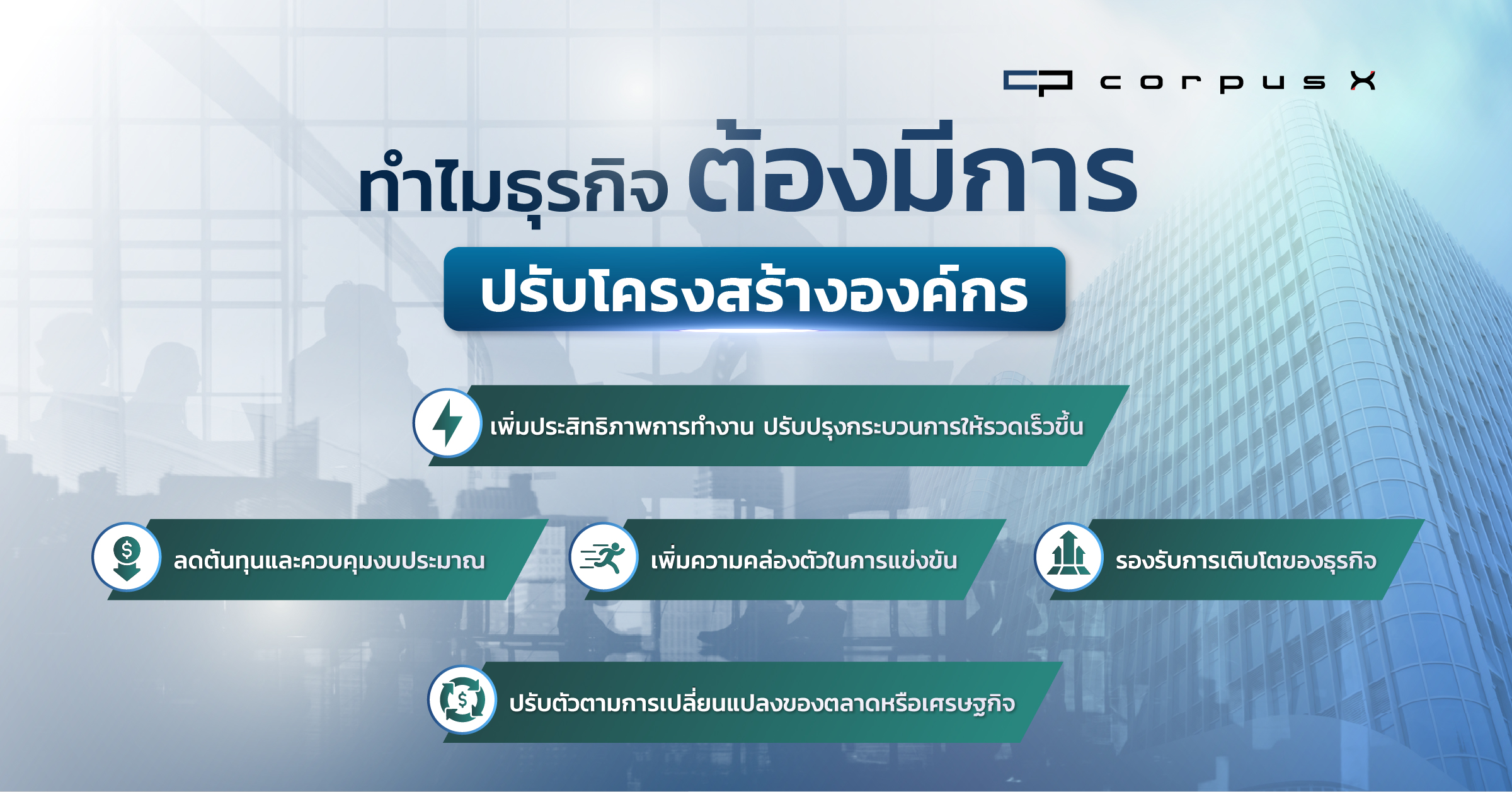 corpus X

ทำไมธุรกิจ ต้องมีการ

ปรับโครงสร้างองค์กร

เพิ่มประสิทธิภาพการทำงาน ปรับปรุงกระบวนการให้รวดเร็วขึ้น

ลดต้นทุนและควบคุมงบประมาณ

เพิ่มความคล่องตัวในการแข่งขัน

รองรับการเติบโตของธุรกิจ

ปรับตัวตามการเปลี่ยนแปลงของตลาดหรือเศรษฐกิจ